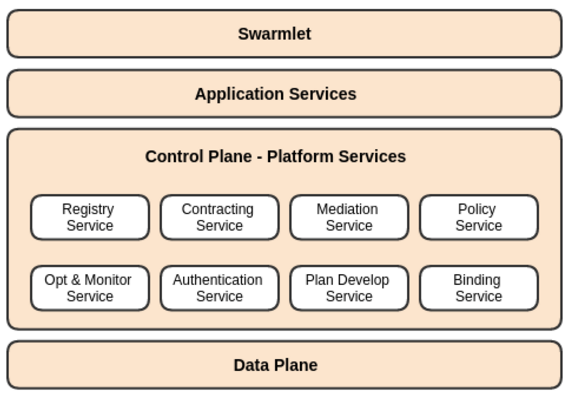 Swarmlet

Application Services

Control Plane - Platform Services

Registry Service

Contracting Service

Mediation Service

Policy Service

Opt & Monitor Service

Authentication Service

Plan Develop Service

Binding Service

Data Plane